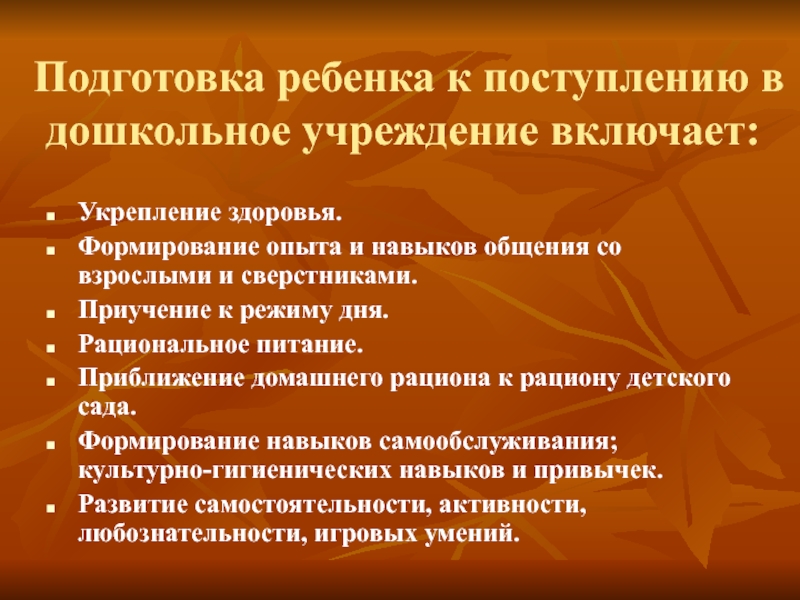 Подготовка ребенка к поступлению в дошкольное учреждение включает:

- Укрепление здоровья.
- Формирование опыта и навыков общения со взрослыми и сверстниками.
- Приучение к режиму дня.
- Рациональное питание.
- Приближение домашнего рациона к рациону детского сада.
- Формирование навыков самообслуживания; культурно-гигиенических навыков и привычек.
- Развитие самостоятельности, активности, любознательности, игровых умений.